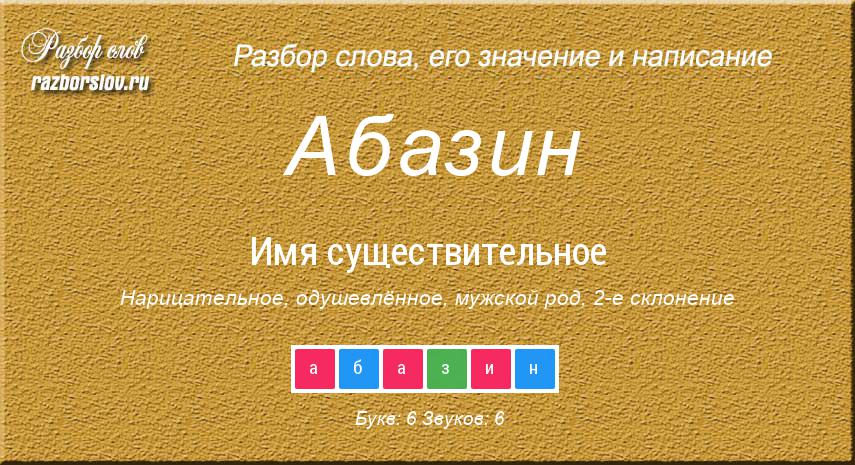 Разбор слов
razborslov.ru

Разбор слова, его значение и написание

Абазин

Имя существительное

Нарицательное, одушевлённое, мужской род, 2-е склонение

а б а з и н

Букв: 6 Звуков: 6